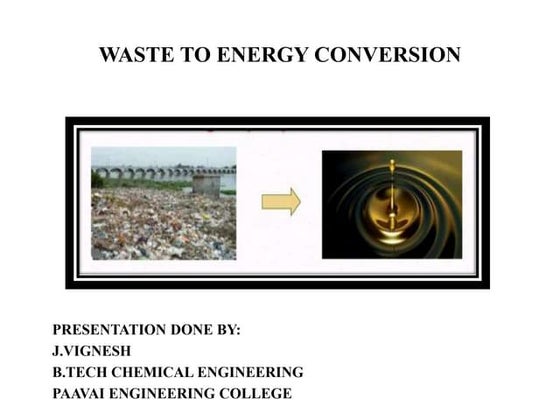 WASTE TO ENERGY CONVERSION

PRESENTATION DONE BY:
J.VIGNESH
B.TECH CHEMICAL ENGINEERING
PAAVAI ENGINEERING COLLEGE